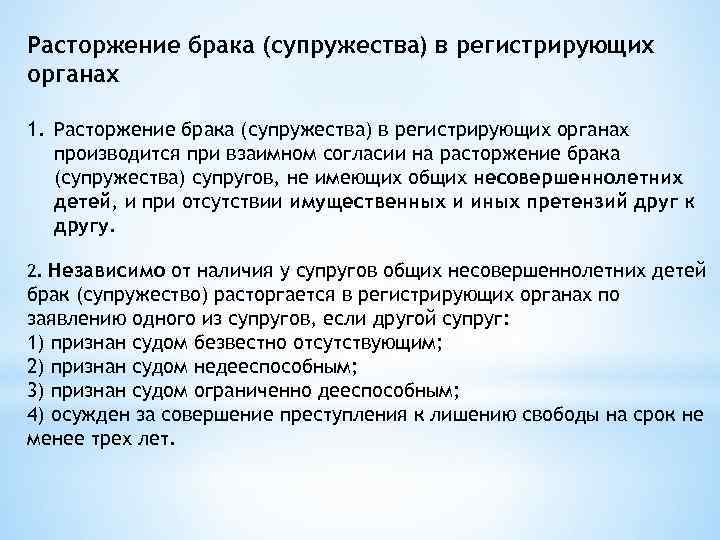 Расторжение брака (супружества) в регистрирующих органах

1. Расторжение брака (супружества) в регистрирующих органах производится при взаимном согласии на расторжение брака (супружества) супругов, не имеющих общих несовершеннолетних детей, и при отсутствии имущественных и иных претензий друг к другу.

2. Независимо от наличия у супругов общих несовершеннолетних детей брак (супружество) расторгается в регистрирующих органах по заявлению одного из супругов, если другой супруг:
1) признан судом безвестно отсутствующим;
2) признан судом недееспособным;
3) признан судом ограниченно дееспособным;
4) осужден за совершение преступления к лишению свободы на срок не менее трех лет.